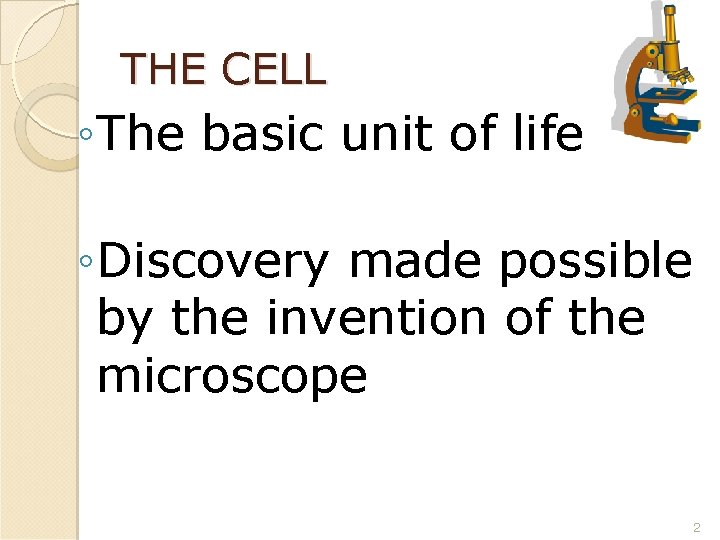 THE CELL

◦The basic unit of life

◦Discovery made possible by the invention of the microscope

2